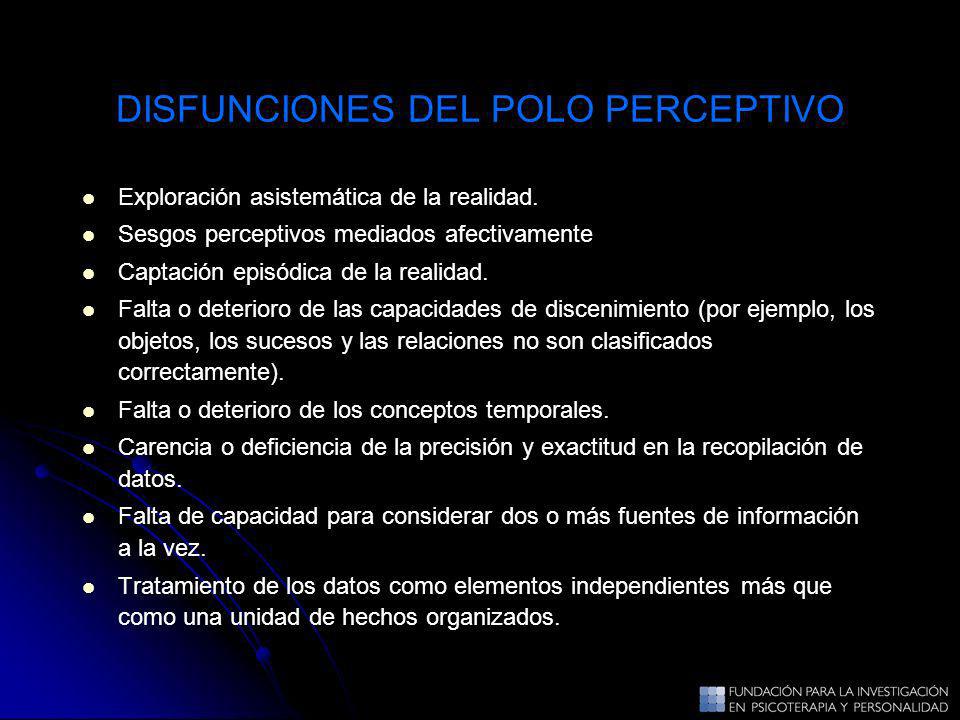 DISFUNCIONES DEL POLO PERCEPTIVO

- Exploración asistemática de la realidad.
- Sesgos perceptivos mediados afectivamente
- Captación episódica de la realidad.
- Falta o deterioro de las capacidades de discenimiento (por ejemplo, los objetos, los sucesos y las relaciones no son clasificados correctamente).
- Falta o deterioro de los conceptos temporales.
- Carencia o deficiencia de la precisión y exactitud en la recopilación de datos.
- Falta de capacidad para considerar dos o más fuentes de información a la vez.
- Tratamiento de los datos como elementos independientes más que como una unidad de hechos organizados.

FUNDACIÓN PARA LA INVESTIGACIÓN EN PSICOTERAPIA Y PERSONALIDAD